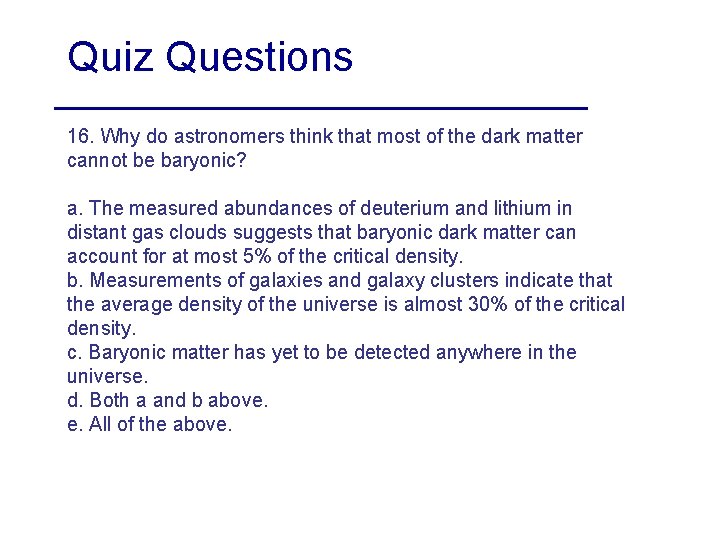 Quiz Questions

16. Why do astronomers think that most of the dark matter cannot be baryonic?

a. The measured abundances of deuterium and lithium in distant gas clouds suggests that baryonic dark matter can account for at most 5% of the critical density.
b. Measurements of galaxies and galaxy clusters indicate that the average density of the universe is almost 30% of the critical density.
c. Baryonic matter has yet to be detected anywhere in the universe.
d. Both a and b above.
e. All of the above.